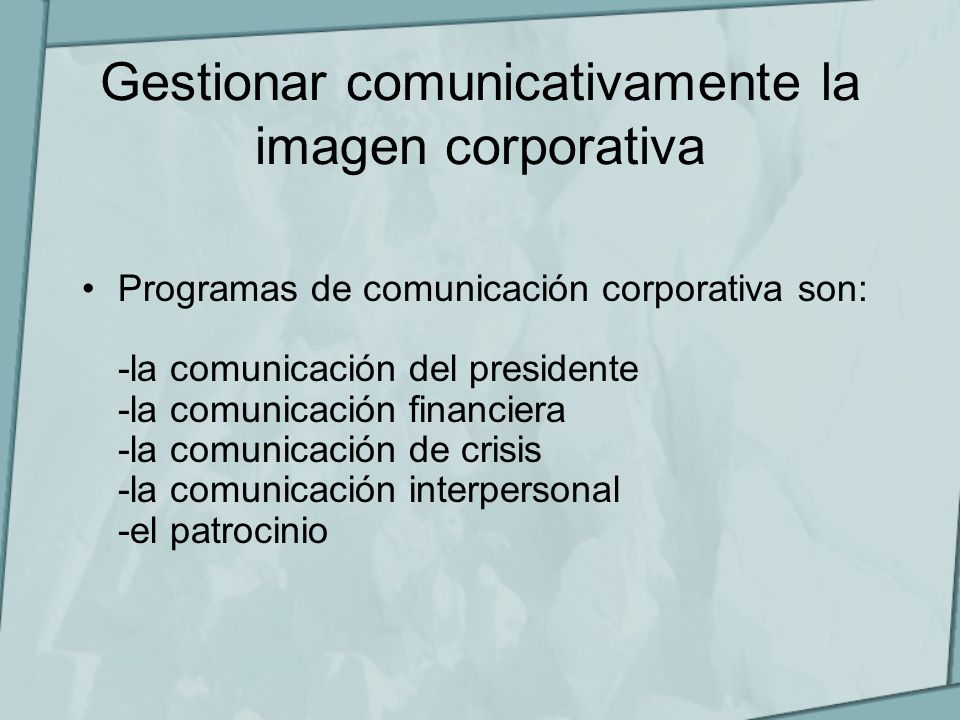 Gestionar comunicativamente la imagen corporativa

• Programas de comunicación corporativa son:

-la comunicación del presidente
-la comunicación financiera
-la comunicación de crisis
-la comunicación interpersonal
-el patrocinio